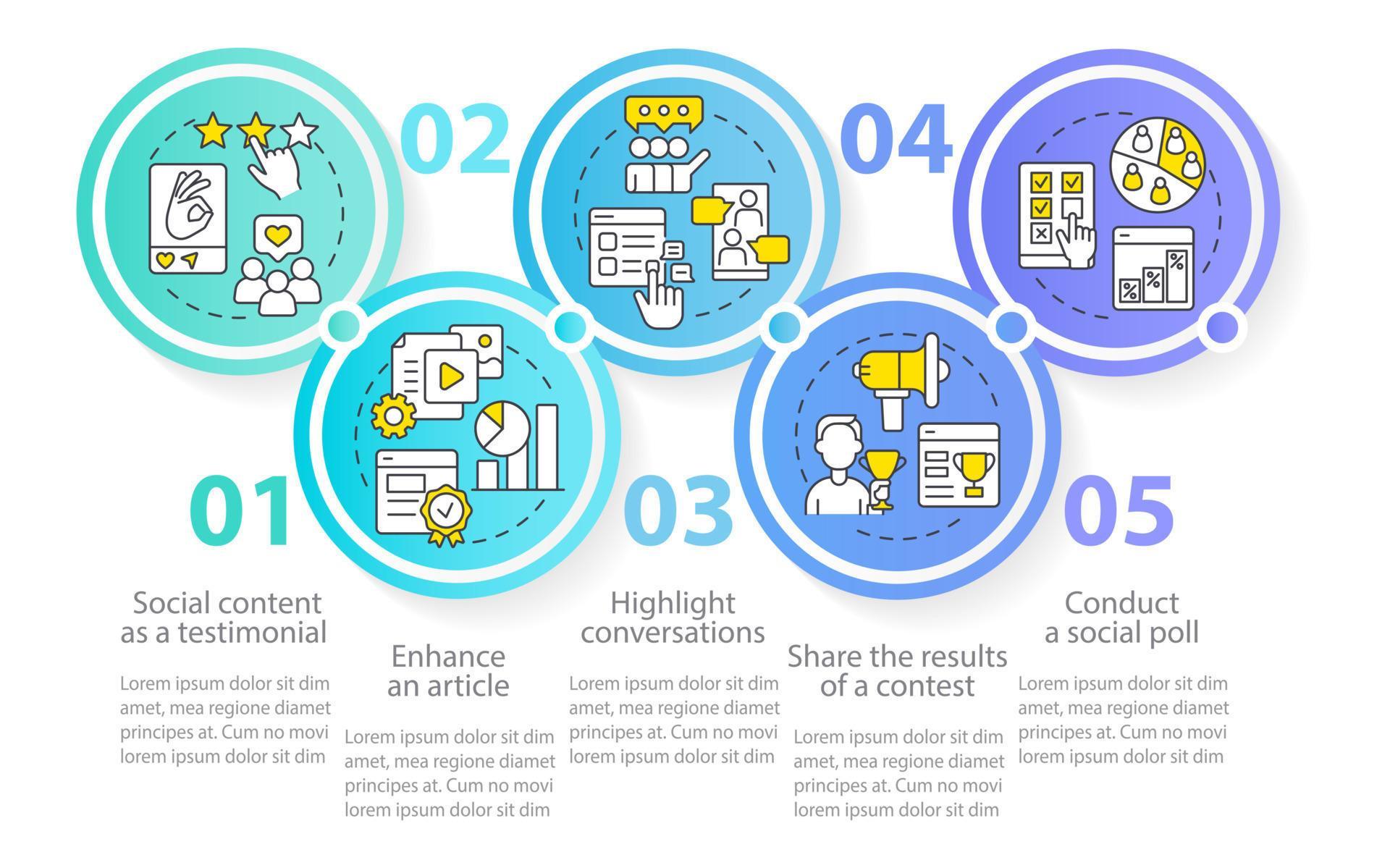 01

Social content as a testimonial

Lorem ipsum dolor sit dim amet, mea regione diamet principes at. Cum no movi lorem ipsum dolor sit dim

02

Enhance an article

Lorem ipsum dolor sit dim amet, mea regione diamet principes at. Cum no movi lorem ipsum dolor sit dim

03

Highlight conversations

Lorem ipsum dolor sit dim amet, mea regione diamet principes at. Cum no movi lorem ipsum dolor sit dim

04

Share the results of a contest

Lorem ipsum dolor sit dim amet, mea regione diamet principes at. Cum no movi lorem ipsum dolor sit dim

05

Conduct a social poll

Lorem ipsum dolor sit dim amet, mea regione diamet principes at. Cum no movi lorem ipsum dolor sit dim